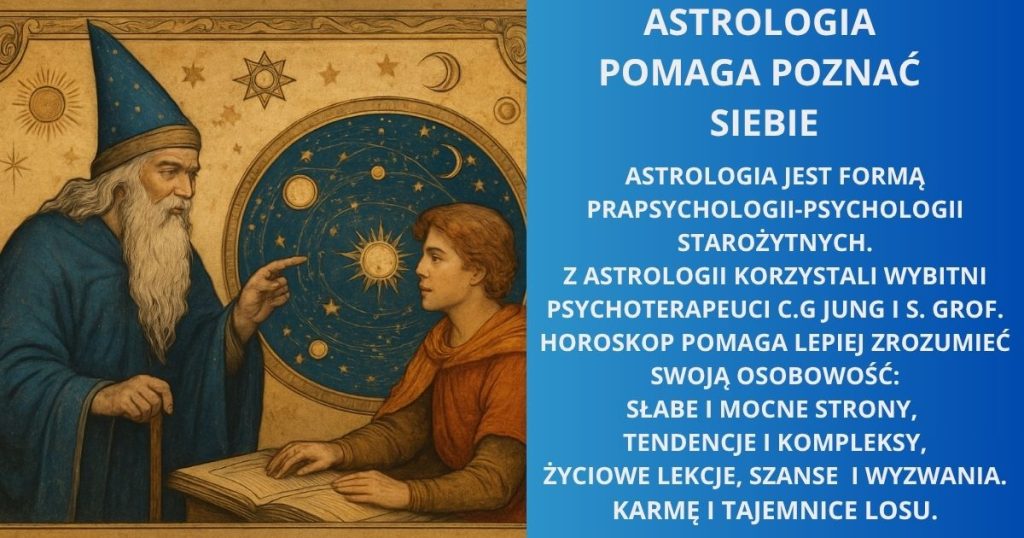 ASTROLOGIA
POMAGA POZNAĆ
SIEBIE

ASTROLOGIA JEST FORMĄ
PRAPSYCHOLOGII-PSYCHOLOGII
STAROŻYTNYCH.
Z ASTROLOGII KORZYSTALI WYBITNI
PSYCHOTERAPEUCI C.G JUNG I S. GROF.
HOROSKOP POMAGA LEPIEJ ZROZUMIEĆ
SWOJĄ OSOBOWOŚĆ:
SŁABE I MOCNE STRONY,
TENDENCJE I KOMPLEKSY,
ŻYCIOWE LEKCJE, SZANSE I WYZWANIA.
KARMĘ I TAJEMNICE LOSU.